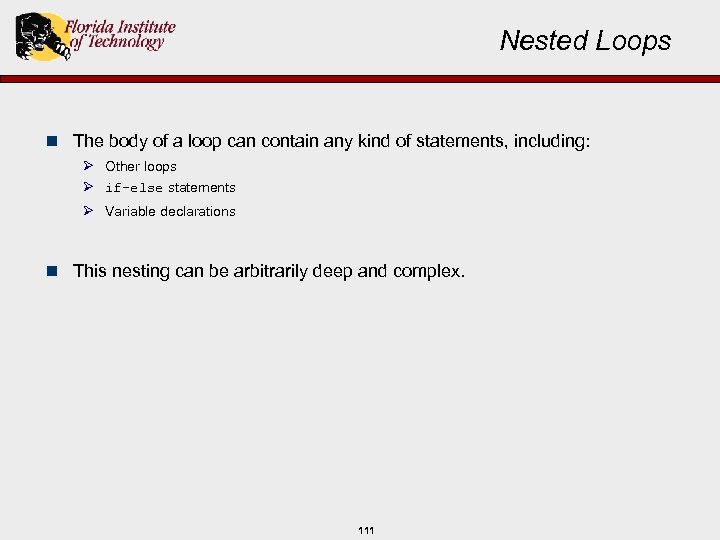 Florida Institute of Technology

Nested Loops

The body of a loop can contain any kind of statements, including:

Other loops

if-else statements

Variable declarations

This nesting can be arbitrarily deep and complex.

111